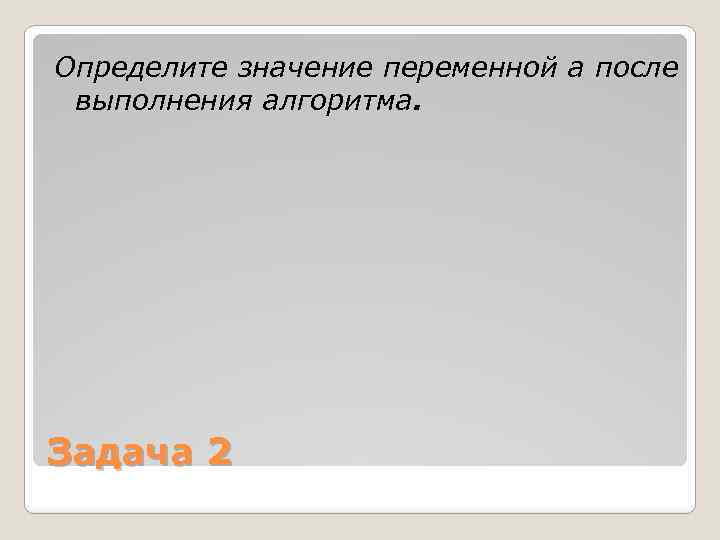 Определите значение переменной а после выполнения алгоритма.

Задача 2